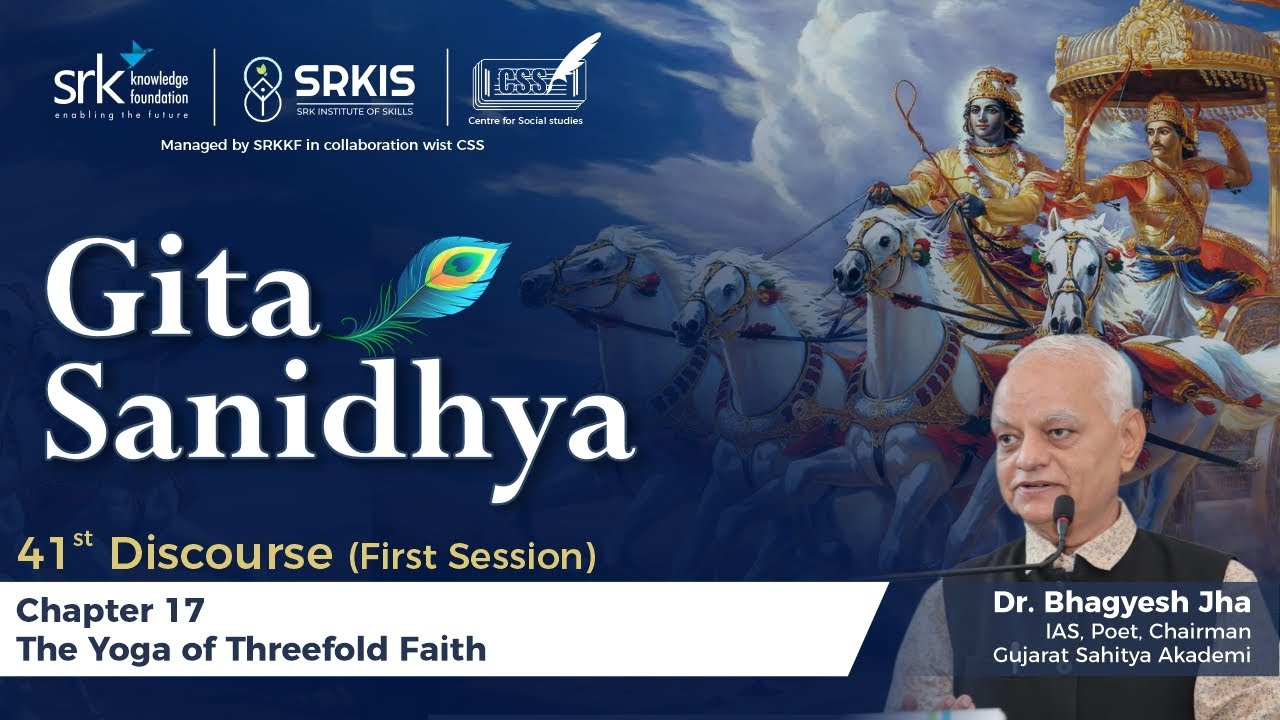 srk knowledge foundation
enabling the future

SRKIS
SRK INSTITUTE OF SKILLS

CSS
Centre for Social studies

Managed by SRKKF in collaboration wist CSS

Gita Sanidhya

41$^{st}$ Discourse (First Session)

Chapter 17
The Yoga of Threefold Faith

Dr. Bhagyesh Jha
IAS, Poet, Chairman
Gujarat Sahitya Akademi